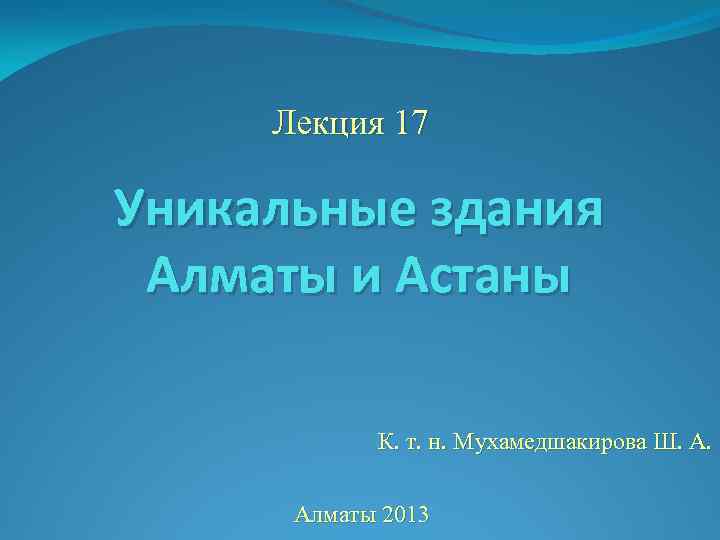 Лекция 17

Уникальные здания Алматы и Астаны

К. т. н. Мухамедшакирова Ш. А.

Алматы 2013